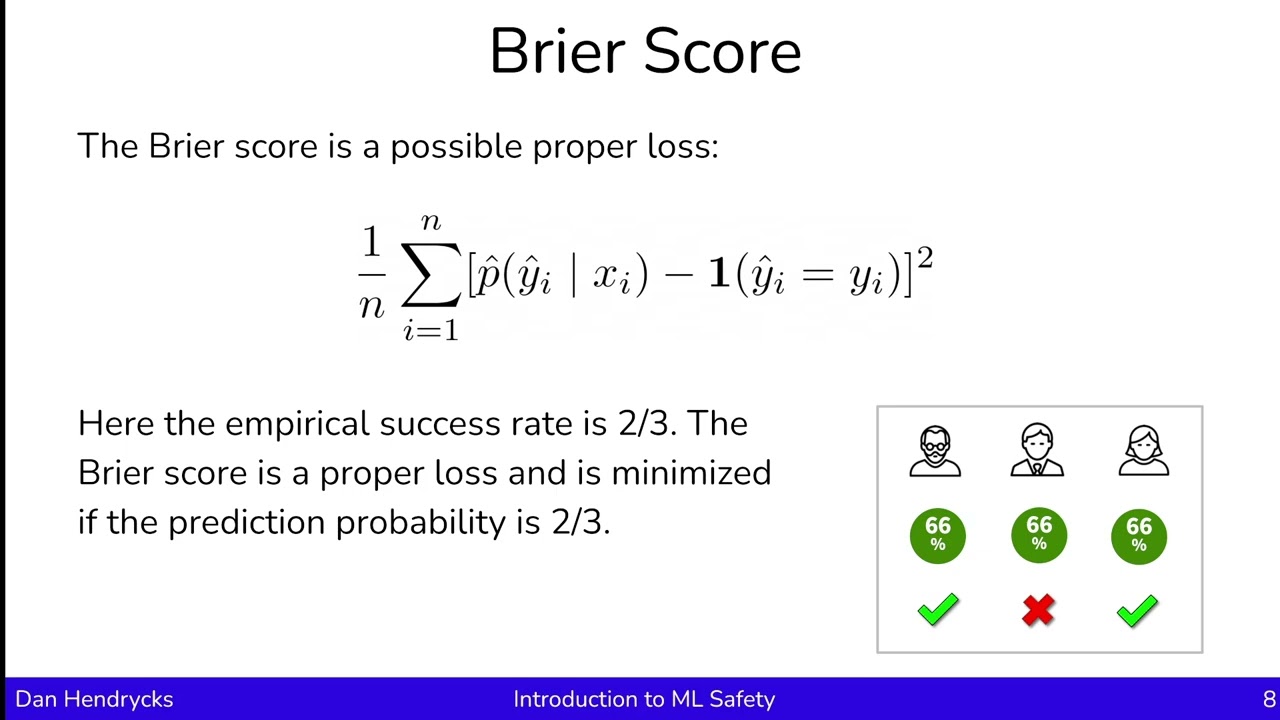 Brier Score

The Brier score is a possible proper loss:

$\frac{1}{n}\sum_{i=1}^{n}[\hat{p}(\hat{y}_i \mid x_i) - \mathbf{1}(\hat{y}_i = y_i)]^2$

Here the empirical success rate is 2/3. The Brier score is a proper loss and is minimized if the prediction probability is 2/3.

66 %

66 %

66 %

Dan Hendrycks

Introduction to ML Safety

8